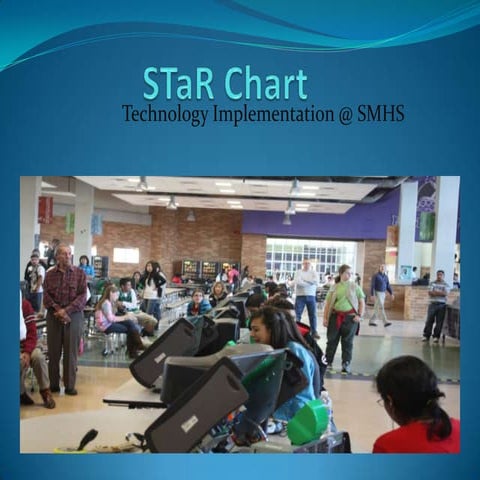 STaR Chart
Technology Implementation @ SMHS